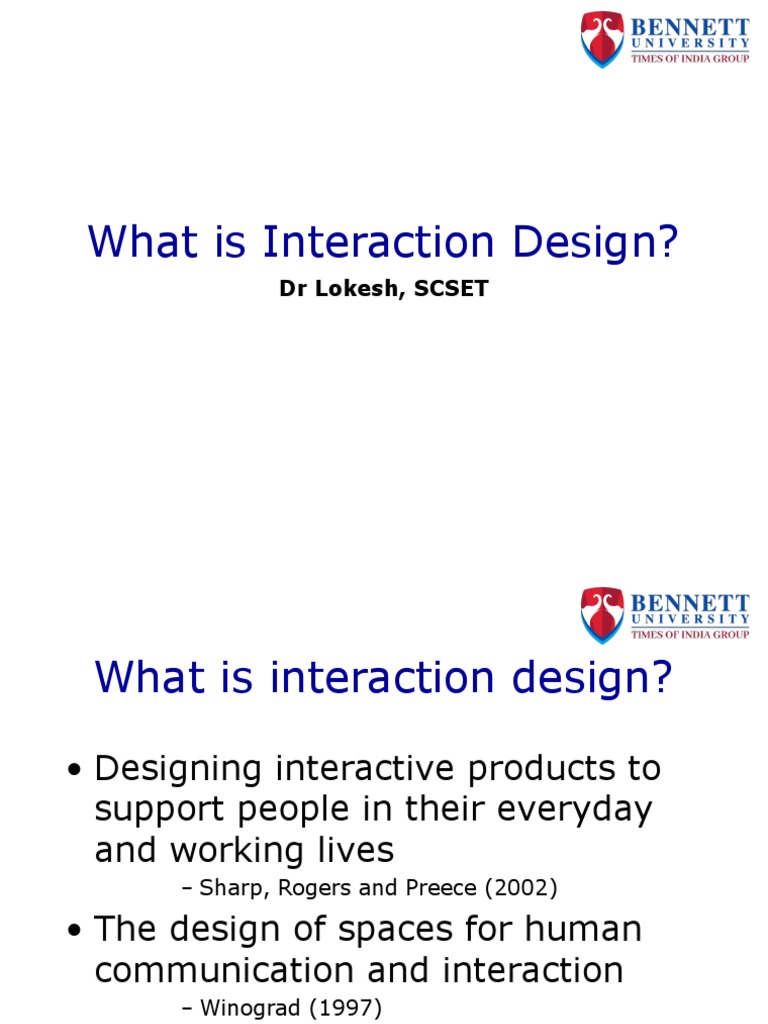 BENNETT
UNIVERSITY
TIMES OF INDIA GROUP

What is Interaction Design?

Dr Lokesh, SCSET

BENNETT
UNIVERSITY
TIMES OF INDIA GROUP

What is interaction design?

• Designing interactive products to support people in their everyday and working lives

– Sharp, Rogers and Preece (2002)

• The design of spaces for human communication and interaction

– Winograd (1997)